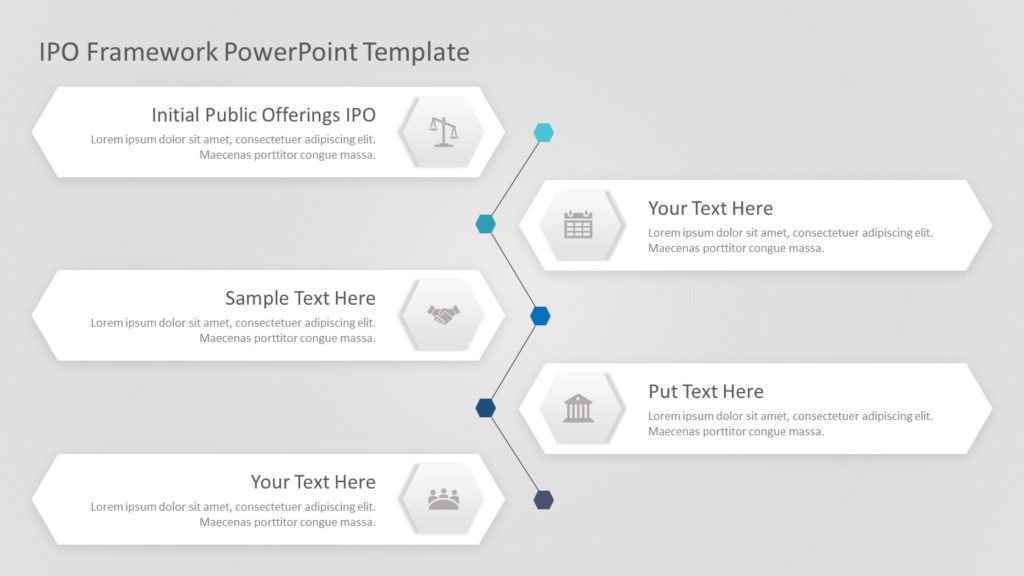 IPO Framework PowerPoint Template

Initial Public Offerings IPO
Lorem ipsum dolor sit amet, consectetuer adipiscing elit. Maecenas porttitor congue massa.

Your Text Here
Lorem ipsum dolor sit amet, consectetuer adipiscing elit. Maecenas porttitor congue massa.

Sample Text Here
Lorem ipsum dolor sit amet, consectetuer adipiscing elit. Maecenas porttitor congue massa.

Put Text Here
Lorem ipsum dolor sit amet, consectetuer adipiscing elit. Maecenas porttitor congue massa.

Your Text Here
Lorem ipsum dolor sit amet, consectetuer adipiscing elit. Maecenas porttitor congue massa.